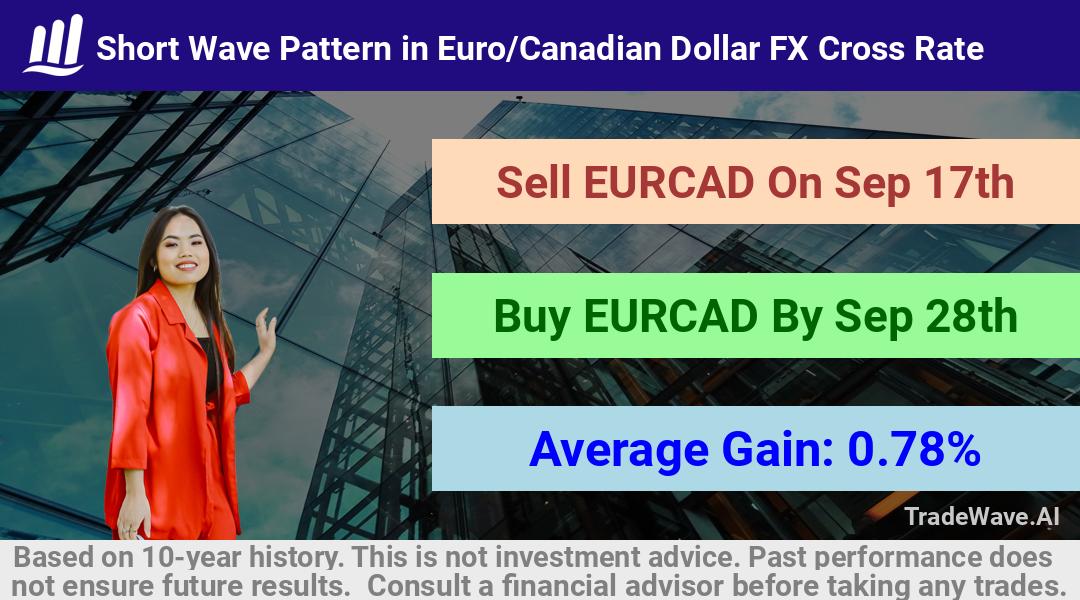 Short Wave Pattern in Euro/Canadian Dollar FX Cross Rate

Sell EURCAD On Sep 17th

Buy EURCAD By Sep 28th

Average Gain: 0.78%

TradeWave.AI

Based on 10-year history. This is not investment advice. Past performance does not ensure future results. Consult a financial advisor before taking any trades.